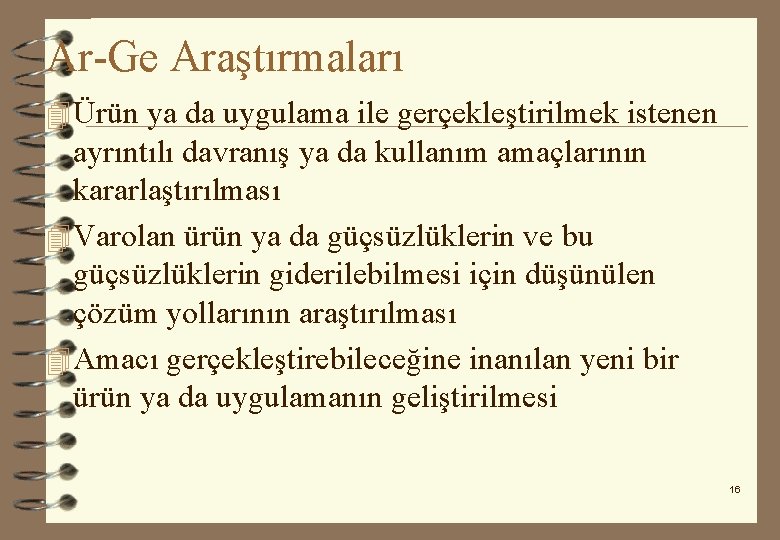 Ar-Ge Araştırmaları

Ürün ya da uygulama ile gerçekleştirilmek istenen ayrıntılı davranış ya da kullanım amaçlarının kararlaştırılması

Varolan ürün ya da güçsüzlüklerin ve bu güçsüzlüklerin giderilebilmesi için düşünülen çözüm yollarının araştırılması

Amacı gerçekleştirebileceğine inanılan yeni bir ürün ya da uygulamanın geliştirilmesi

16